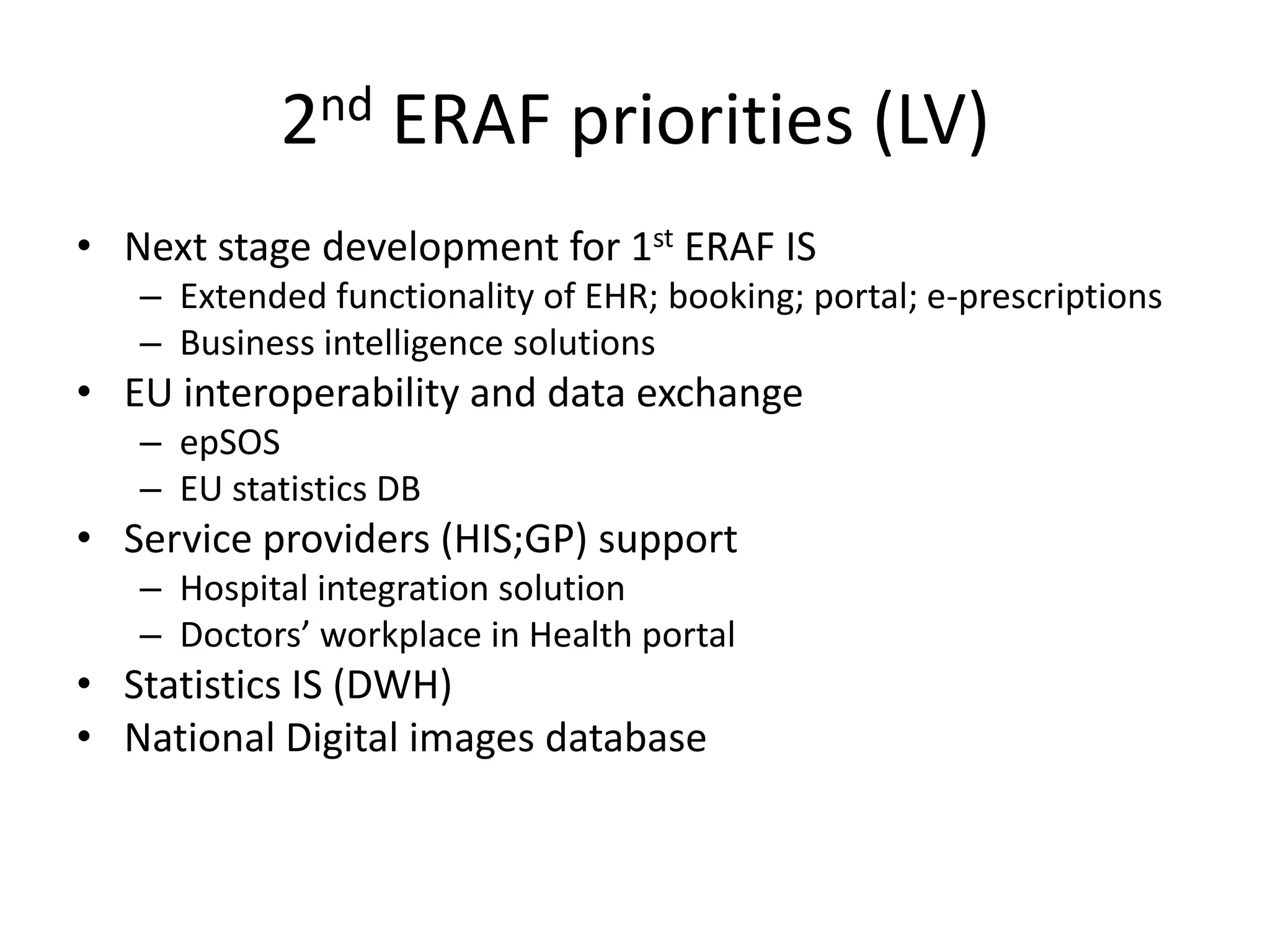 2nd ERAF priorities (LV)

• Next stage development for 1st ERAF IS
– Extended functionality of EHR; booking; portal; e-prescriptions
– Business intelligence solutions
• EU interoperability and data exchange
– epSOS
– EU statistics DB
• Service providers (HIS;GP) support
– Hospital integration solution
– Doctors’ workplace in Health portal
• Statistics IS (DWH)
• National Digital images database